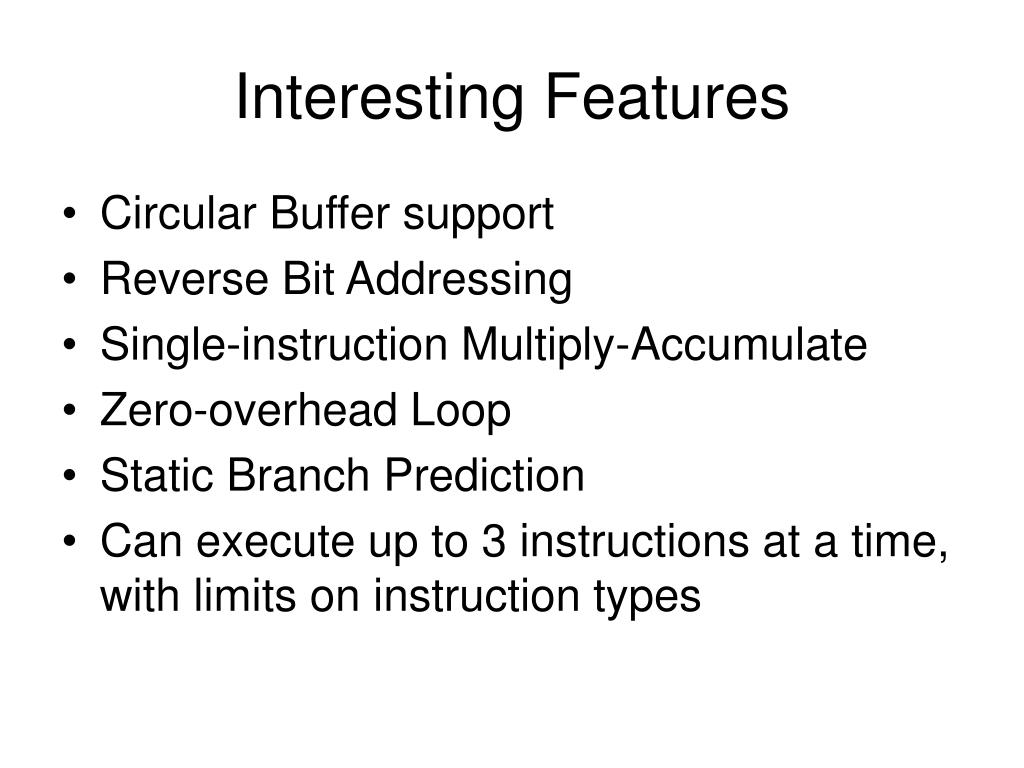 Interesting Features

• Circular Buffer support
• Reverse Bit Addressing
• Single-instruction Multiply-Accumulate
• Zero-overhead Loop
• Static Branch Prediction
• Can execute up to 3 instructions at a time, with limits on instruction types